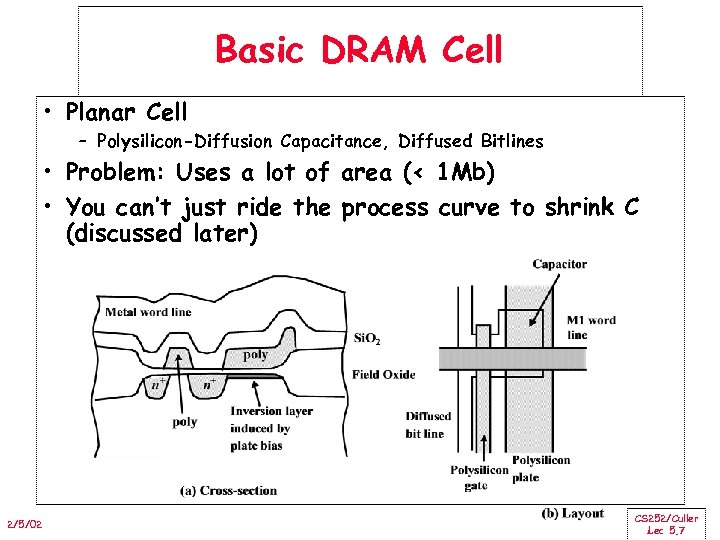 Basic DRAM Cell

• Planar Cell
– Polysilicon-Diffusion Capacitance, Diffused Bitlines

• Problem: Uses a lot of area (< 1Mb)

• You can't just ride the process curve to shrink C (discussed later)

Metal word line

$SiO_2$

poly

Field Oxide

$n^+$

$n^+$

poly

Inversion layer induced by plate bias

(a) Cross-section

Capacitor

M1 word line

Diffused bit line

Polysilicon gate

Polysilicon plate

(b) Layout

2/5/02

CS252/Culler
Lec 5.7